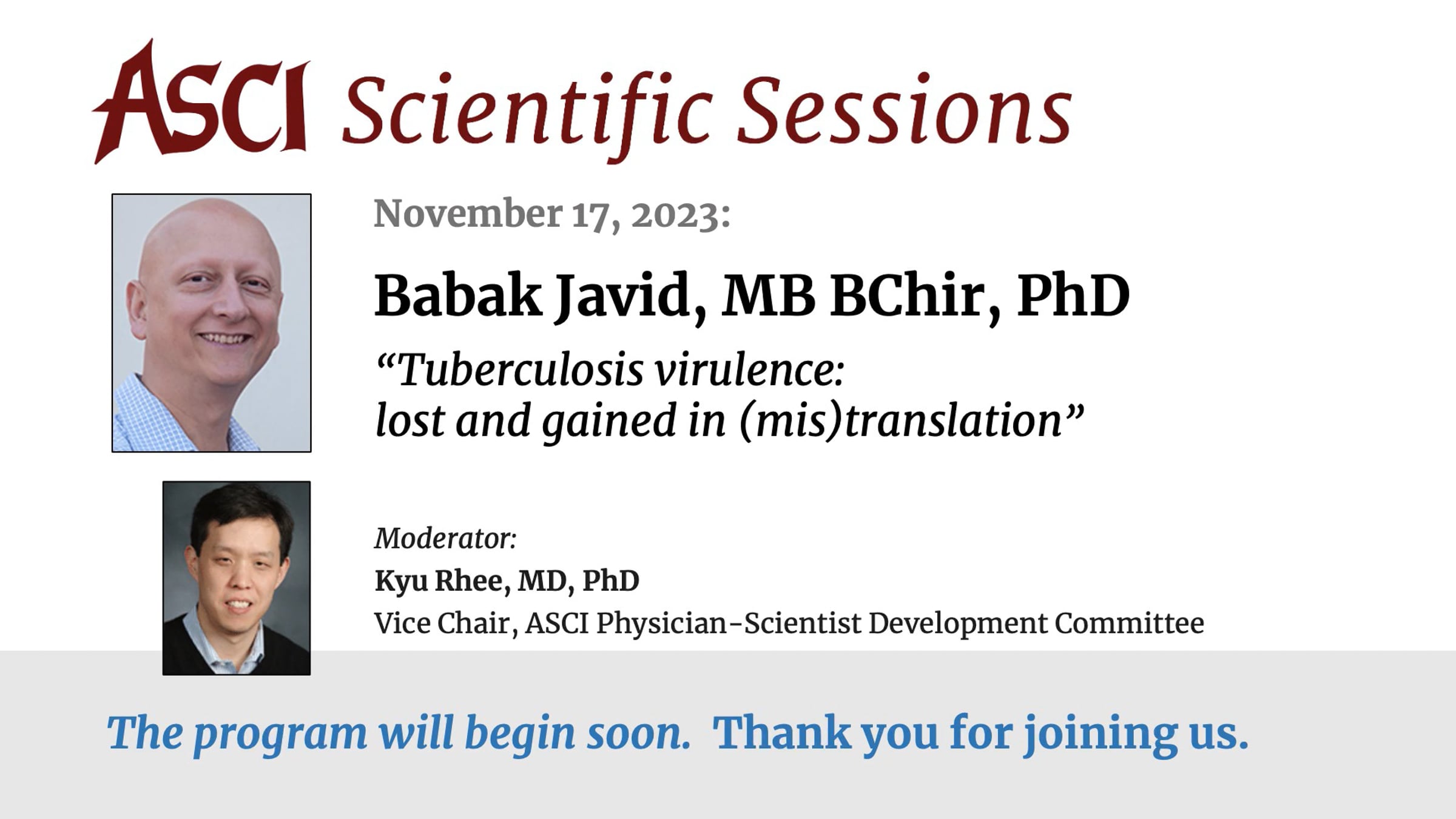 ASCI Scientific Sessions

November 17, 2023:

Babak Javid, MB BChir, PhD

“Tuberculosis virulence: lost and gained in (mis)translation”

Moderator:
Kyu Rhee, MD, PhD
Vice Chair, ASCI Physician-Scientist Development Committee

The program will begin soon. Thank you for joining us.